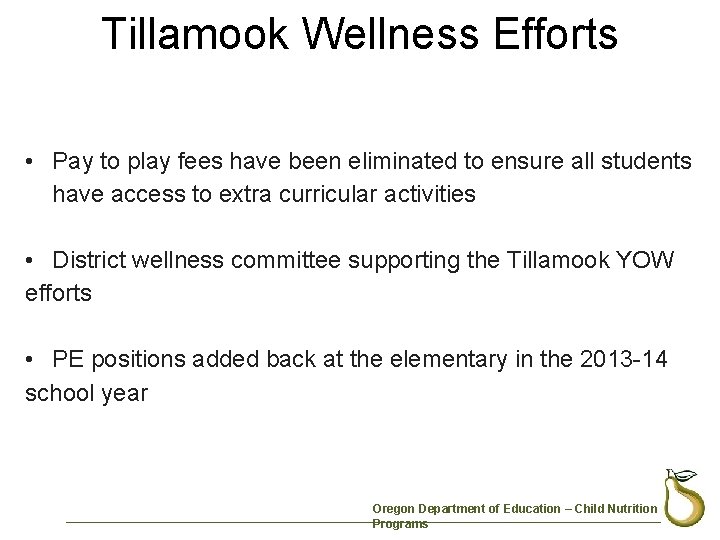 Tillamook Wellness Efforts

• Pay to play fees have been eliminated to ensure all students have access to extra curricular activities

• District wellness committee supporting the Tillamook YOW efforts

• PE positions added back at the elementary in the 2013-14 school year

Oregon Department of Education – Child Nutrition Programs